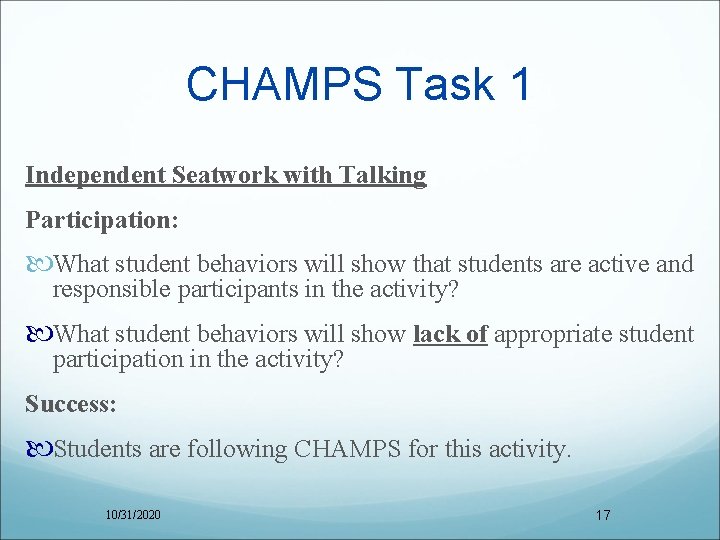 CHAMPS Task 1

Independent Seatwork with Talking

Participation:

What student behaviors will show that students are active and responsible participants in the activity?

What student behaviors will show lack of appropriate student participation in the activity?

Success:

Students are following CHAMPS for this activity.

10/31/2020

17